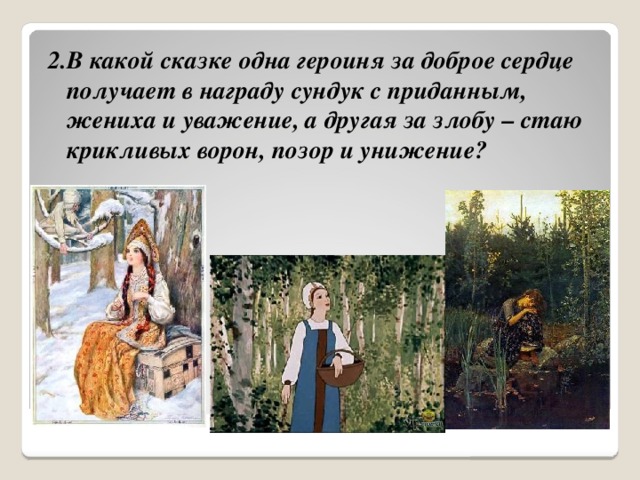 2.В какой сказке одна героиня за доброе сердце получает в награду сундук с приданным, жениха и уважение, а другая за злобу – стаю крикливых ворон, позор и унижение?